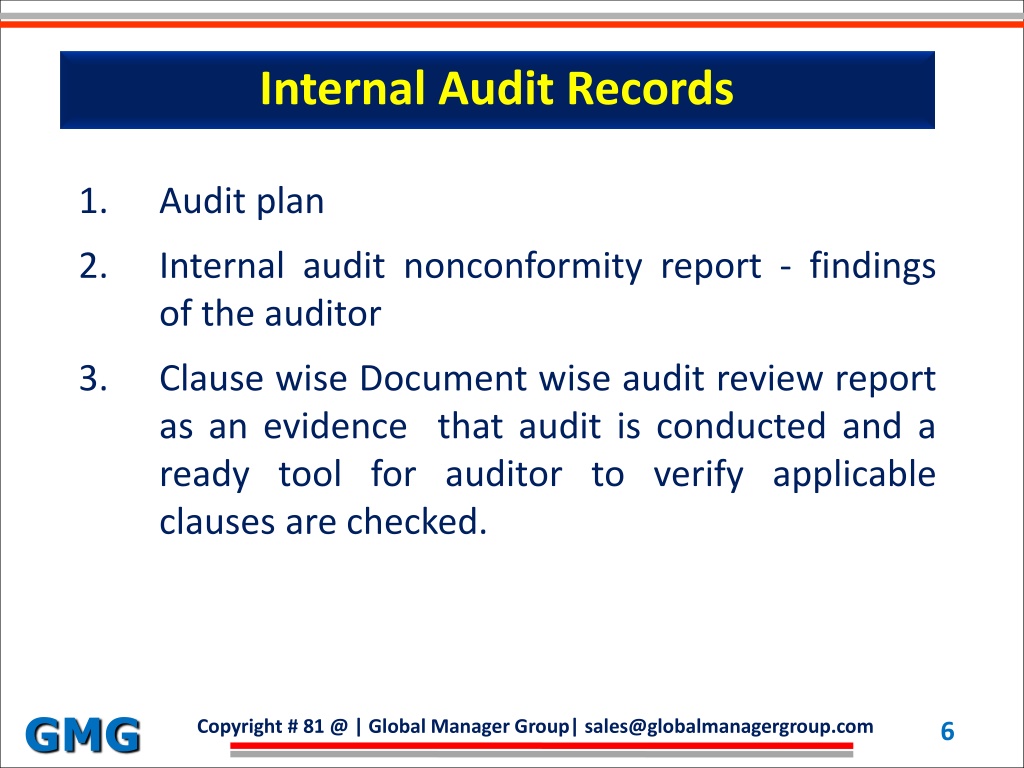 Internal Audit Records

1. Audit plan

2. Internal audit nonconformity report - findings of the auditor

3. Clause wise Document wise audit review report as an evidence that audit is conducted and a ready tool for auditor to verify applicable clauses are checked.

GMG

Copyright # 81 @ | Global Manager Group| sales@globalmanagergroup.com

6